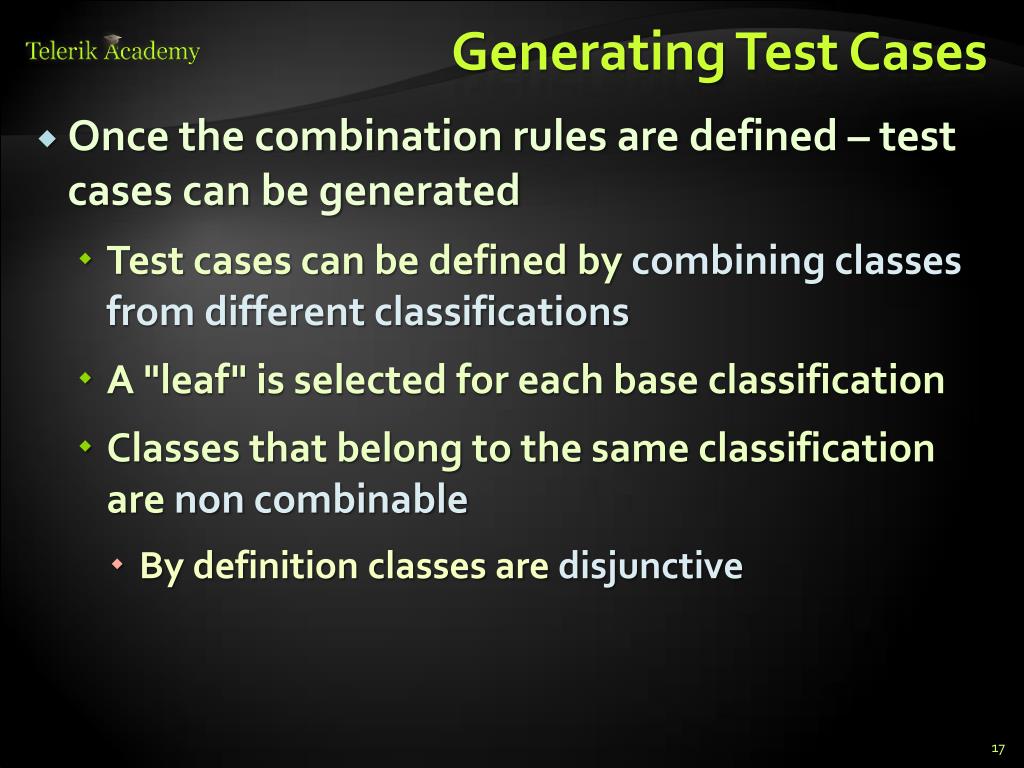 Telerik Academy

Generating Test Cases

Once the combination rules are defined – test cases can be generated

Test cases can be defined by combining classes from different classifications

A "leaf" is selected for each base classification

Classes that belong to the same classification are non combinable

By definition classes are disjunctive

17